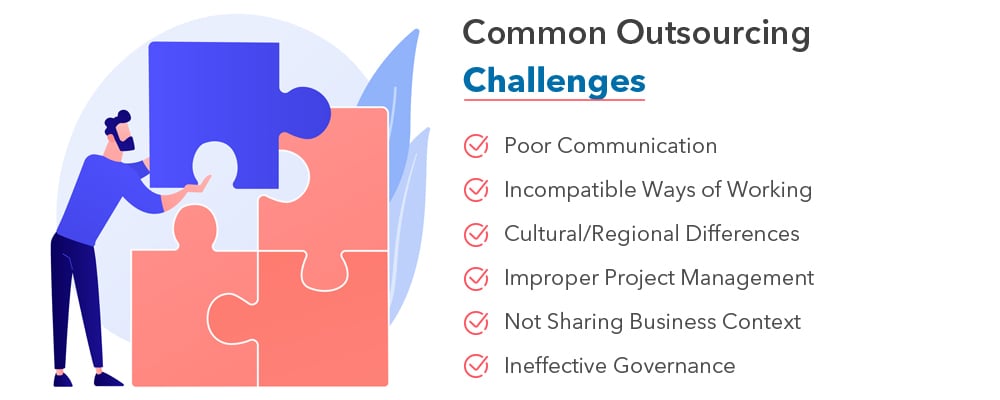 Common Outsourcing Challenges

Poor Communication
Incompatible Ways of Working
Cultural/Regional Differences
Improper Project Management
Not Sharing Business Context
Ineffective Governance